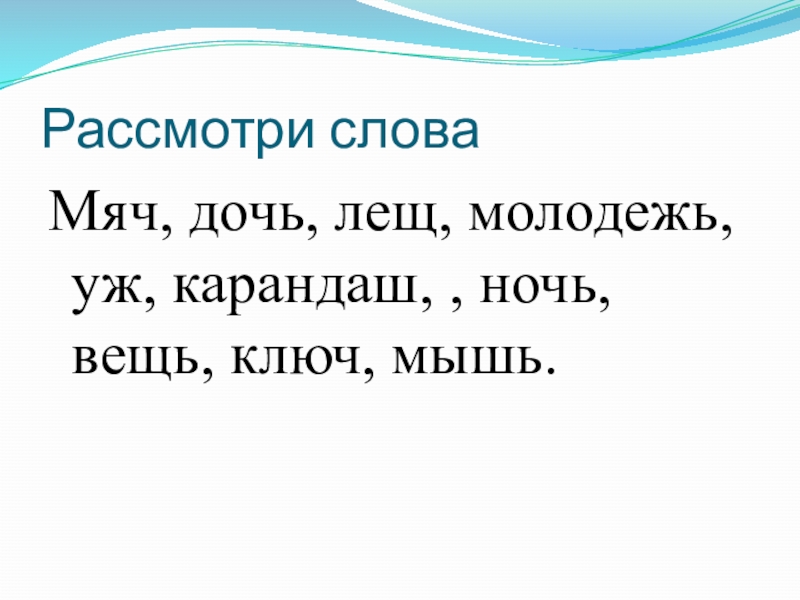 Рассмотри слова

Мяч, дочь, лещ, молодежь, уж, карандаш, , ночь, вещь, ключ, мышь.